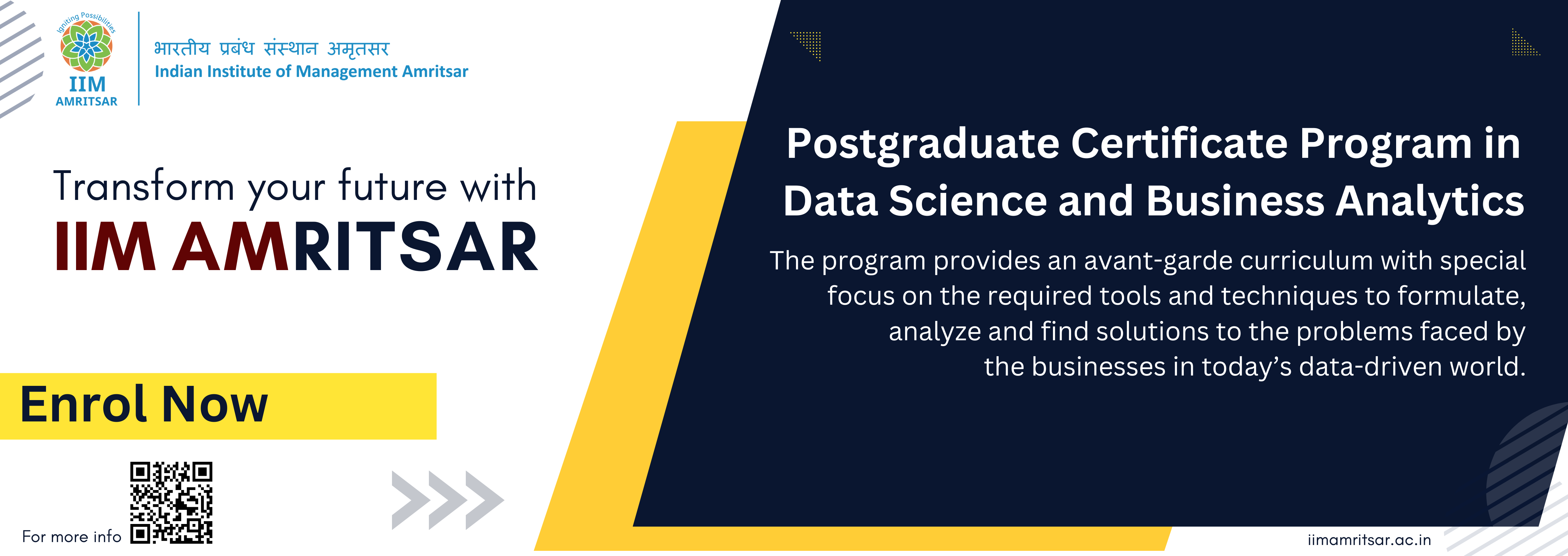 Igniting Possibilities
IIM
AMRITSAR

भारतीय प्रबंध संस्थान अमृतसर
Indian Institute of Management Amritsar

Transform your future with
IIM AMRITSAR

Enrol Now

For more info

Postgraduate Certificate Program in Data Science and Business Analytics

The program provides an avant-garde curriculum with special focus on the required tools and techniques to formulate, analyze and find solutions to the problems faced by the businesses in today's data-driven world.

iimamritsar.ac.in